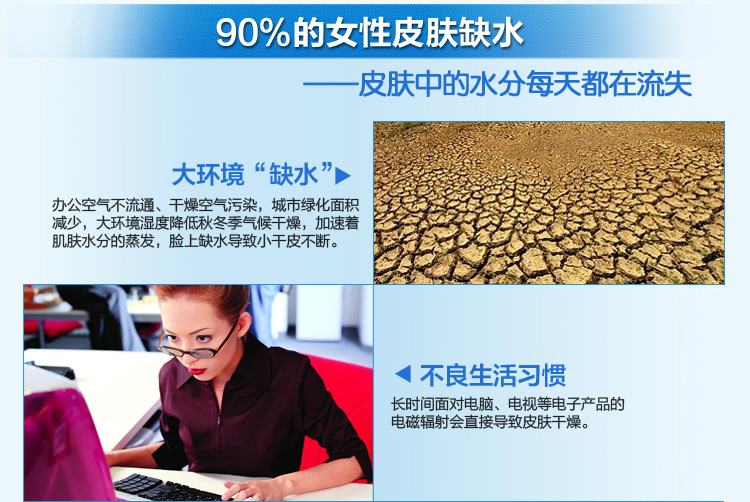 90%的女性皮肤缺水

——皮肤中的水分每天都在流失

大环境“缺水”▶

办公空气不流通、干燥空气污染，城市绿化面积减少，大环境湿度降低秋冬季气候干燥，加速着肌肤水分的蒸发，脸上缺水导致小干皮不断。

◀ 不良生活习惯

长时间面对电脑、电视等电子产品的电磁辐射会直接导致皮肤干燥。